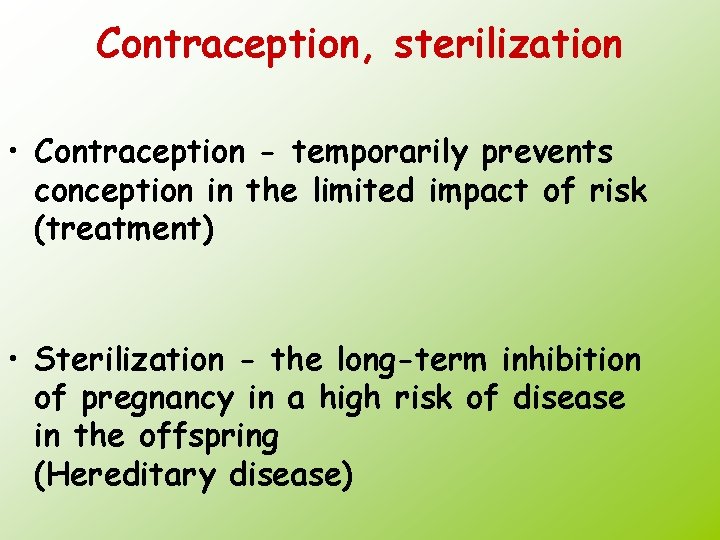 Contraception, sterilization

• Contraception - temporarily prevents conception in the limited impact of risk (treatment)

• Sterilization - the long-term inhibition of pregnancy in a high risk of disease in the offspring
(Hereditary disease)